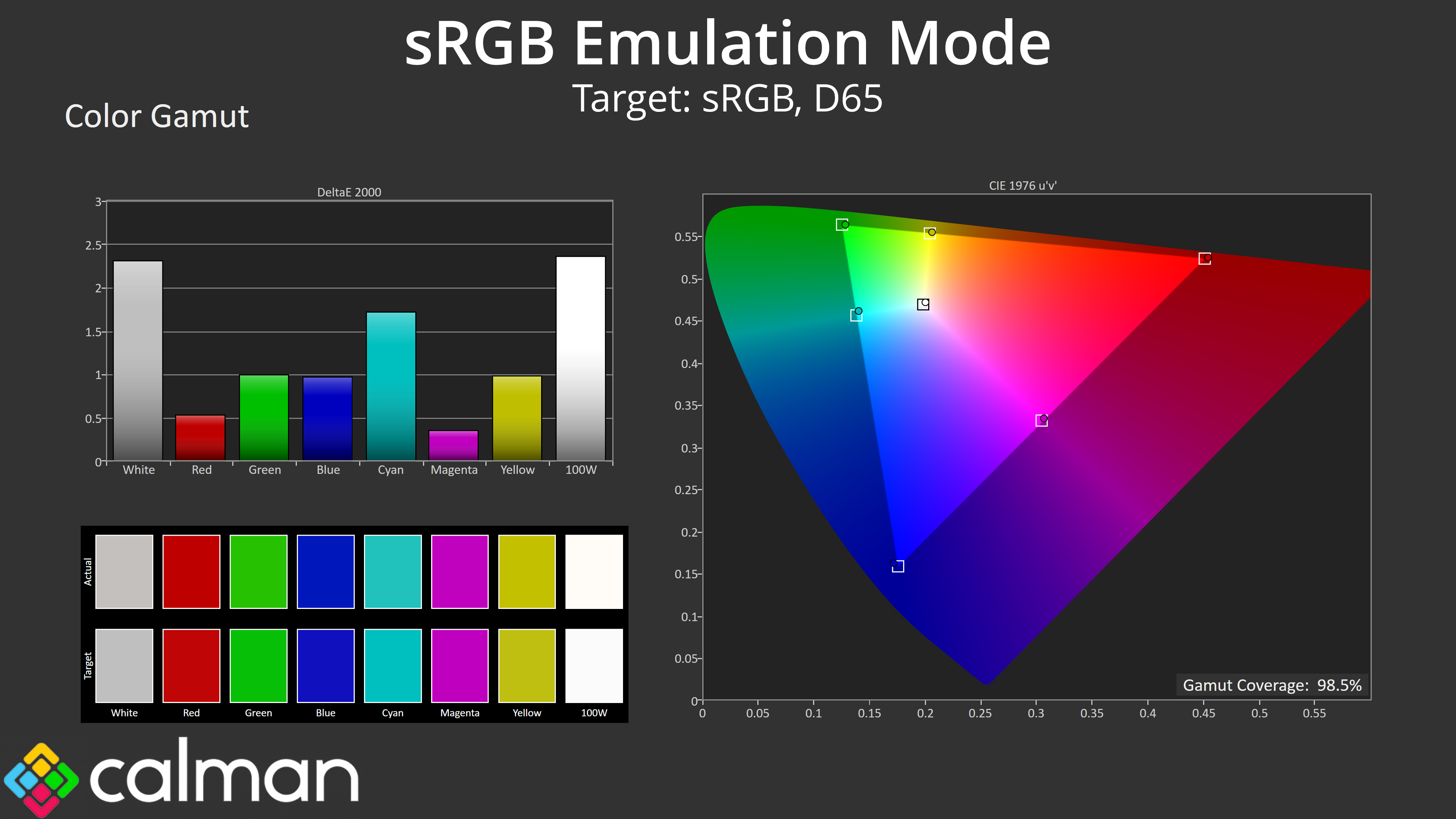 sRGB Emulation Mode
Target: sRGB, D65

Color Gamut

DeltaE 2000

3
2.5
2
1.5
1
0.5
0

White Red Green Blue Cyan Magenta Yellow 100W

Actual
Target

White Red Green Blue Cyan Magenta Yellow 100W

CIE 1976 u'v'

0.55
0.5
0.45
0.4
0.35
0.3
0.25
0.2
0.15
0.1
0.05
0

0 0.05 0.1 0.15 0.2 0.25 0.3 0.35 0.4 0.45 0.5 0.55

Gamut Coverage: 98.5%

calman